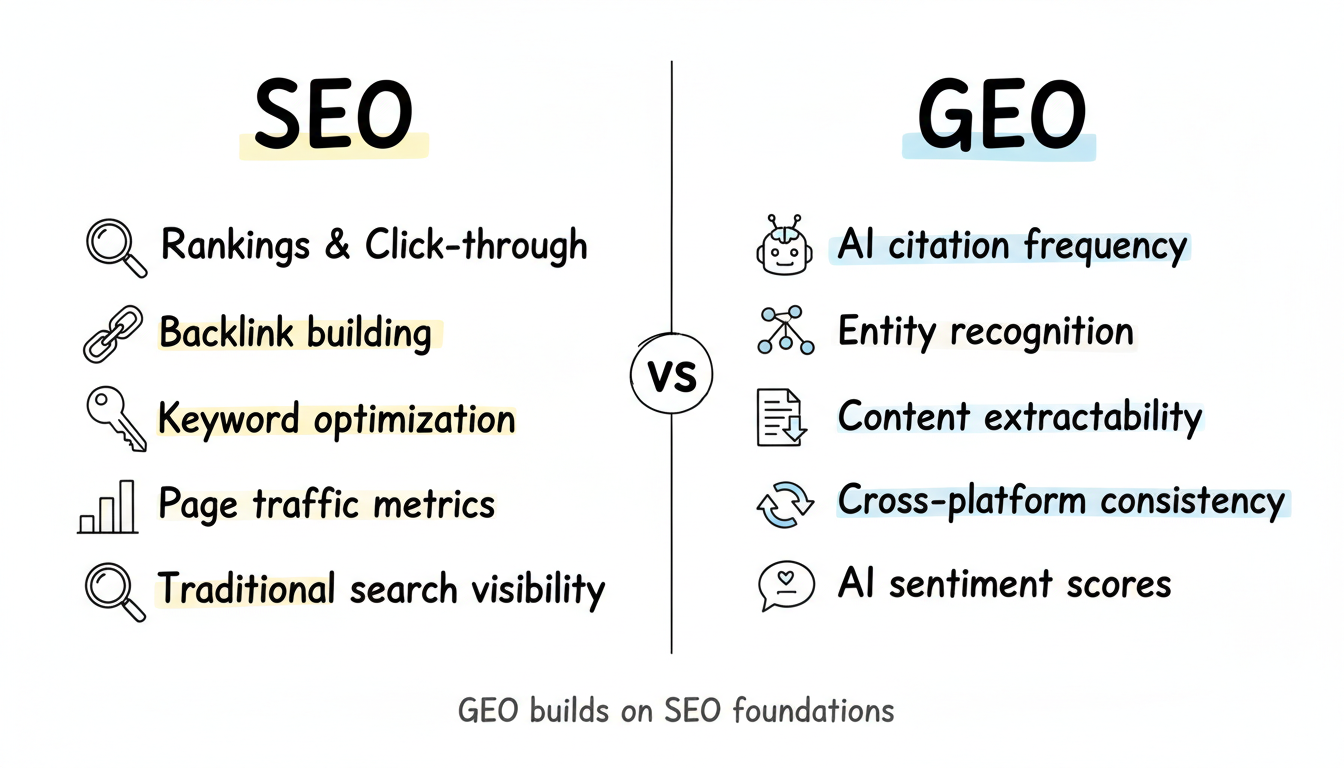 SEO

Rankings & Click-through

Backlink building

Keyword optimization

Page traffic metrics

Traditional search visibility

VS

GEO

AI citation frequency

Entity recognition

Content extractability

Cross-platform consistency

AI sentiment scores

GEO builds on SEO foundations